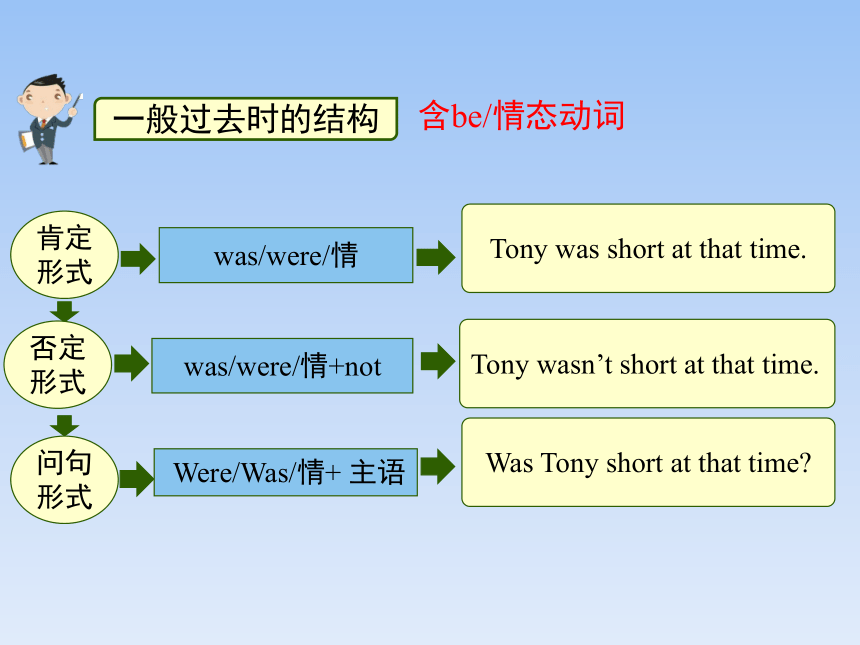 一般过去时的结构 含be/情态动词

肯定形式

was/were/情

Tony was short at that time.

否定形式

was/were/情+not

Tony wasn’t short at that time.

问句形式

Were/Was/情+ 主语

Was Tony short at that time?